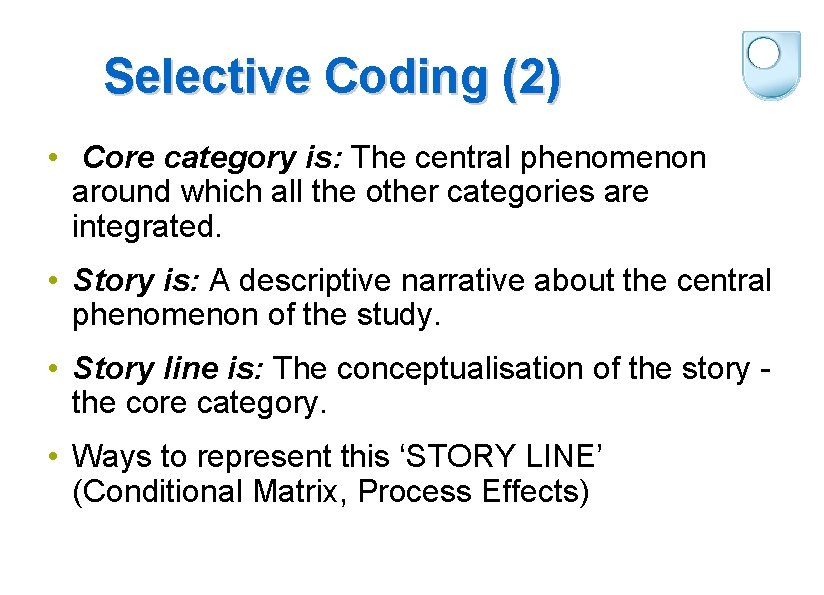 Selective Coding (2)

• Core category is: The central phenomenon around which all the other categories are integrated.

• Story is: A descriptive narrative about the central phenomenon of the study.

• Story line is: The conceptualisation of the story - the core category.

• Ways to represent this ‘STORY LINE’ (Conditional Matrix, Process Effects)